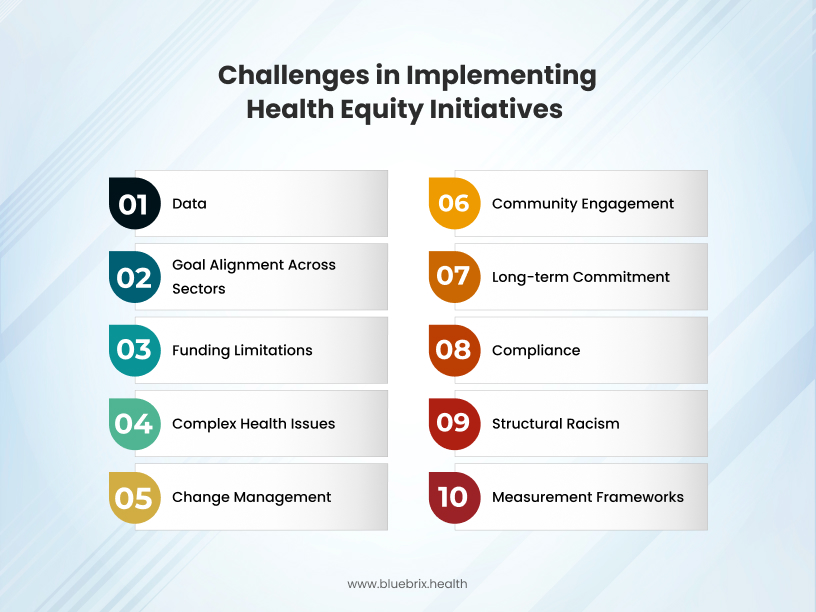 Challenges in Implementing Health Equity Initiatives

01 Data

02 Goal Alignment Across Sectors

03 Funding Limitations

04 Complex Health Issues

05 Change Management

06 Community Engagement

07 Long-term Commitment

08 Compliance

09 Structural Racism

10 Measurement Frameworks

www.bluebrix.health